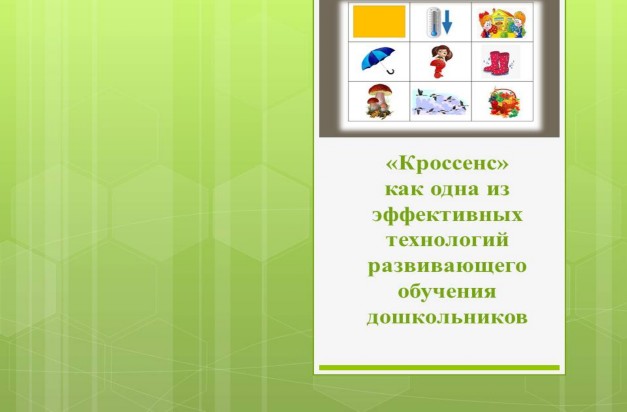 «Кроссенс»
как одна из
эффективных
технологий
развивающего
обучения
дошкольников